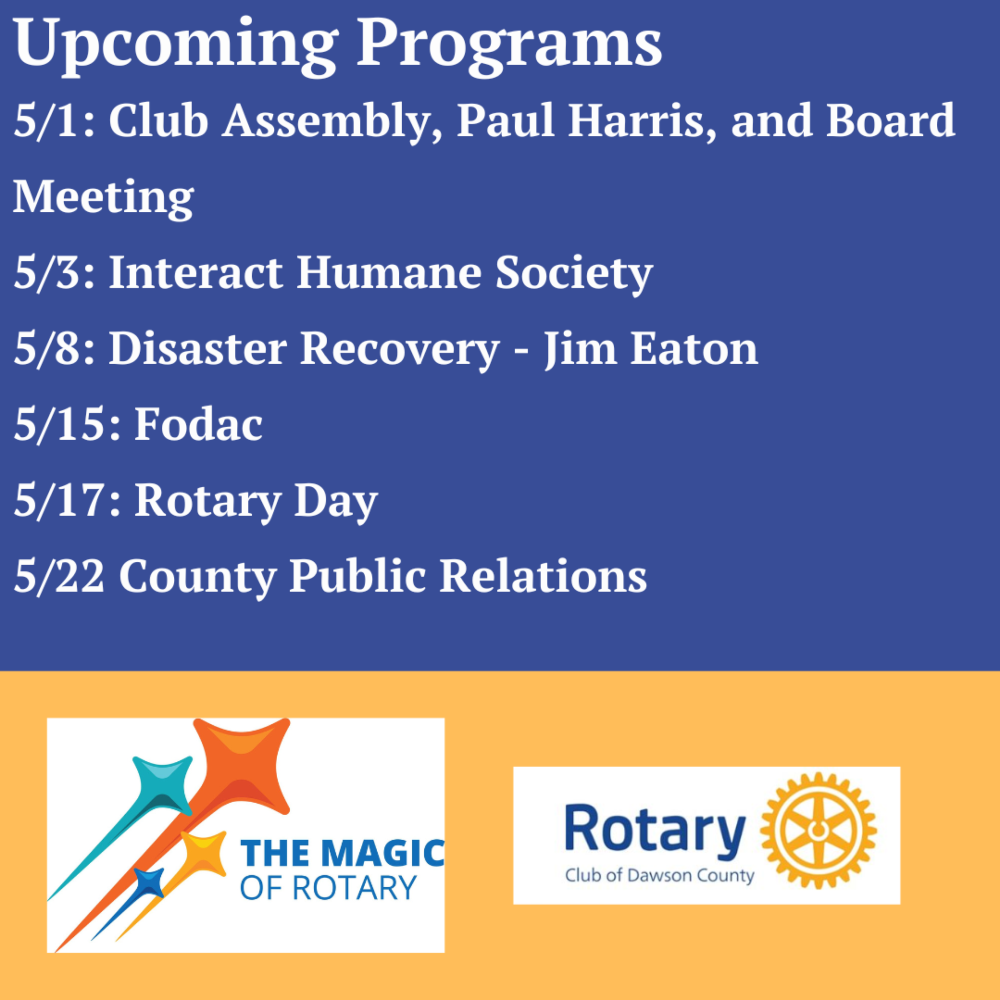 Upcoming Programs

5/1: Club Assembly, Paul Harris, and Board Meeting

5/3: Interact Humane Society

5/8: Disaster Recovery - Jim Eaton

5/15: Fodac

5/17: Rotary Day

5/22 County Public Relations

THE MAGIC OF ROTARY

Rotary
Club of Dawson County